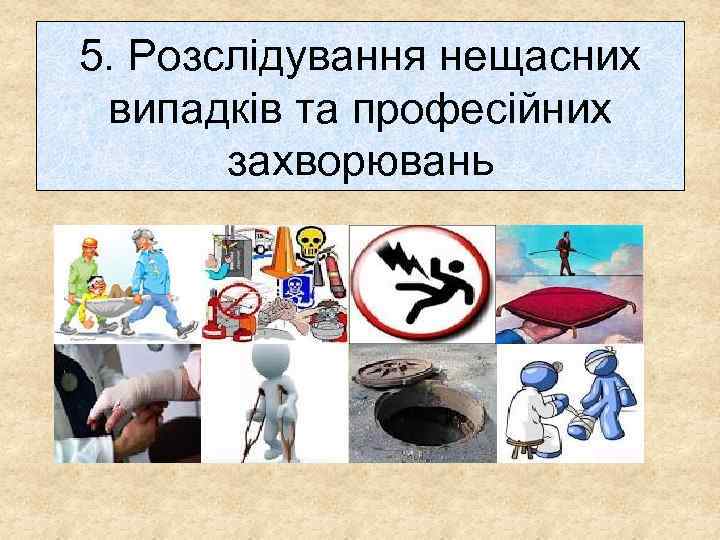 5. Розслідування нещасних випадків та професійних захворювань